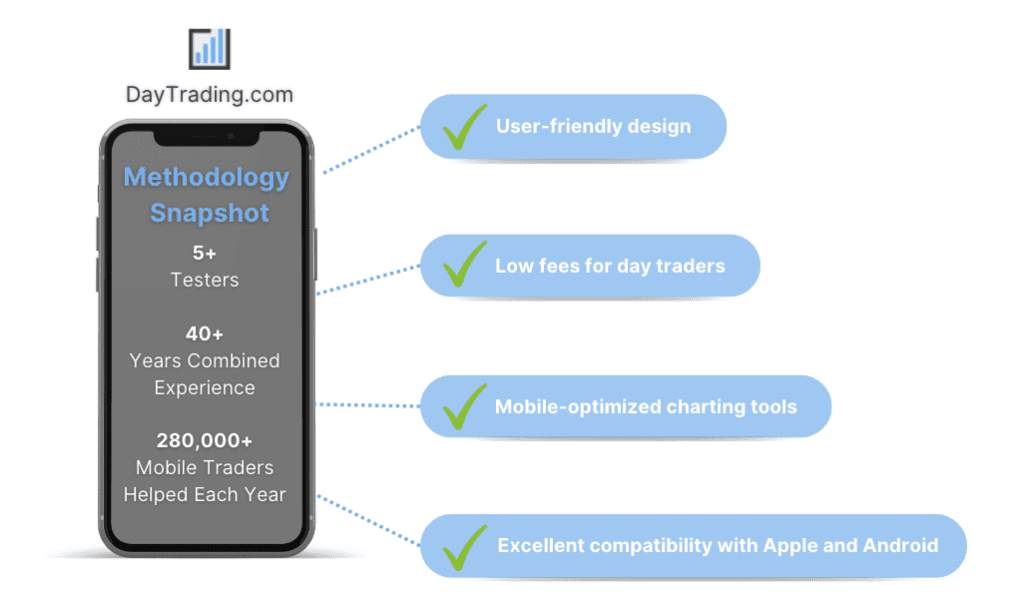 DayTrading.com

Methodology Snapshot

5+
Testers

40+
Years Combined Experience

280,000+
Mobile Traders Helped Each Year

User-friendly design

Low fees for day traders

Mobile-optimized charting tools

Excellent compatibility with Apple and Android